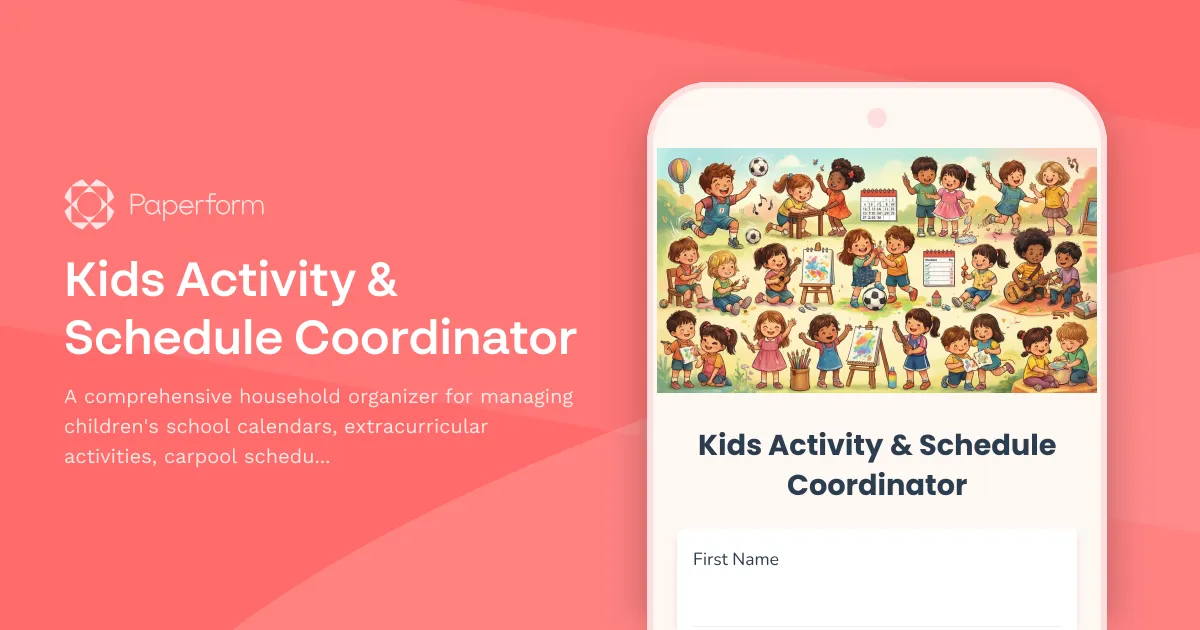 Paperform

Kids Activity & Schedule Coordinator

A comprehensive household organizer for managing children's school calendars, extracurricular activities, carpool schedu...

Kids Activity & Schedule Coordinator

First Name